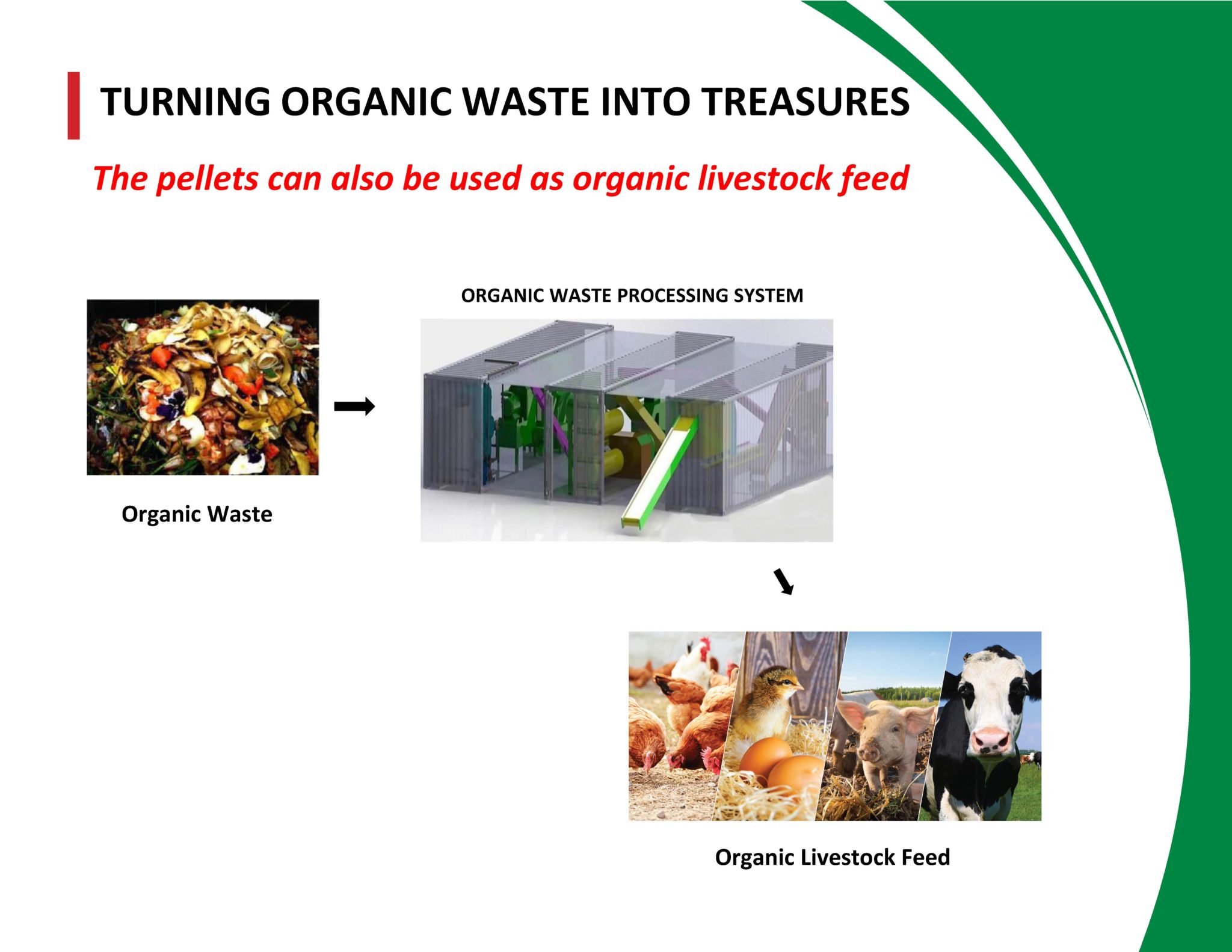 TURNING ORGANIC WASTE INTO TREASURES

The pellets can also be used as organic livestock feed

ORGANIC WASTE PROCESSING SYSTEM

Organic Waste

Organic Livestock Feed